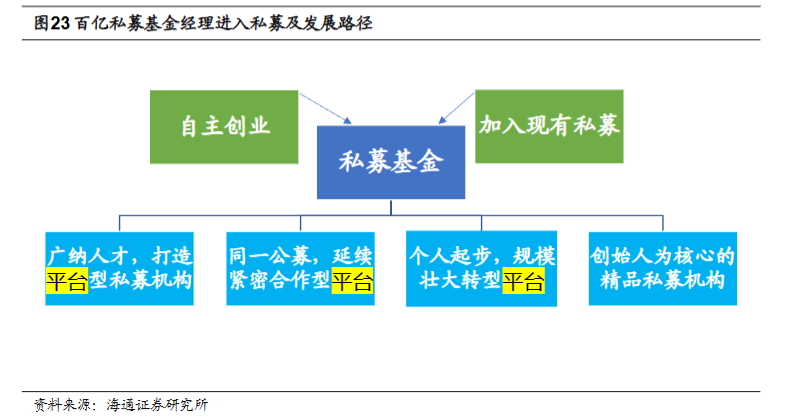 图23 百亿私募基金经理进入私募及发展路径

自主创业

加入现有私募

私募基金

广纳人才，打造平台型私募机构

同一公募，延续紧密合作型平台

个人起步，规模壮大转型平台

创始人为核心的精品私募机构

资料来源：海通证券研究所